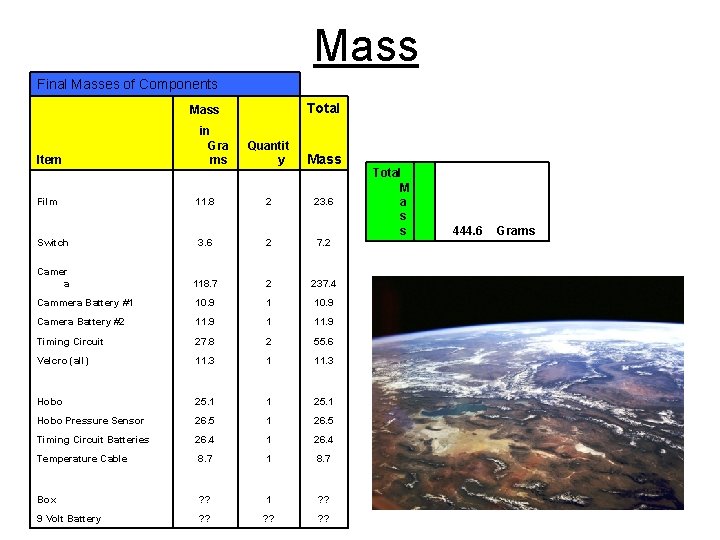 Mass

Final Masses of Components

| Item | Mass in Grams | Quantity | Total Mass |
|---|---|---|---|
| Film | 11.8 | 2 | 23.6 |
| Switch | 3.6 | 2 | 7.2 |
| Camera | 118.7 | 2 | 237.4 |
| Cammera Battery #1 | 10.9 | 1 | 10.9 |
| Camera Battery #2 | 11.9 | 1 | 11.9 |
| Timing Circuit | 27.8 | 2 | 55.6 |
| Velcro (all) | 11.3 | 1 | 11.3 |
| Hobo | 25.1 | 1 | 25.1 |
| Hobo Pressure Sensor | 26.5 | 1 | 26.5 |
| Timing Circuit Batteries | 26.4 | 1 | 26.4 |
| Temperature Cable | 8.7 | 1 | 8.7 |
| Box | ?? | 1 | ?? |
| 9 Volt Battery | ?? | ?? | ?? |

| Total Mass | | 444.6 Grams |
|---|---|---|